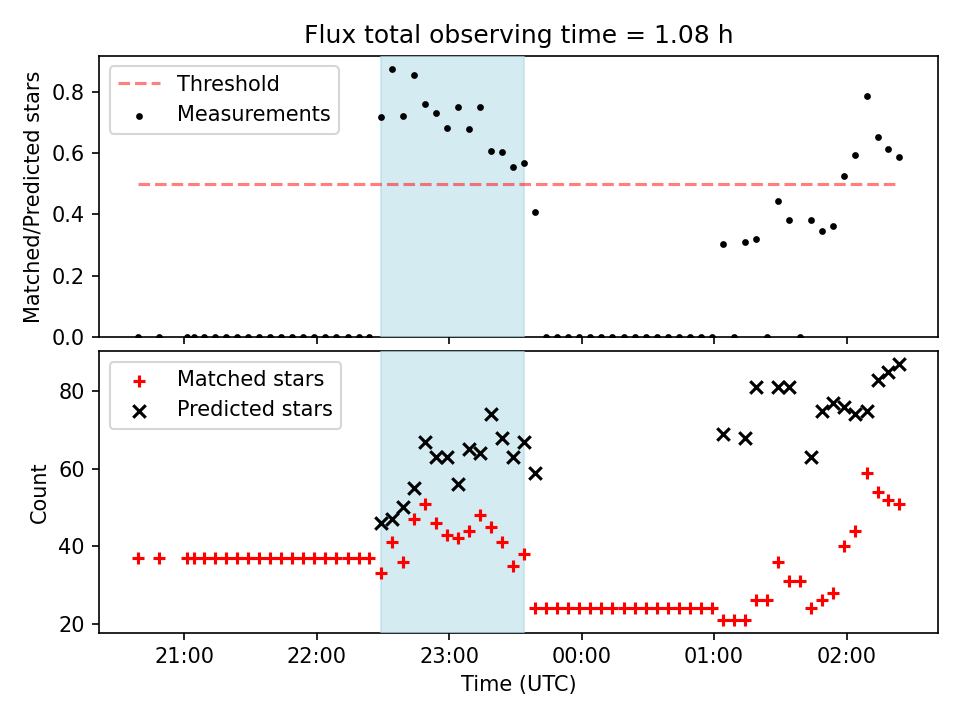 Flux total observing time = 1.08 h

Threshold
Measurements

Matched/Predicted stars

0.8
0.6
0.4
0.2
0.0

Matched stars
Predicted stars

Count

80
60
40
20

21:00
22:00
23:00
00:00
01:00
02:00

Time (UTC)